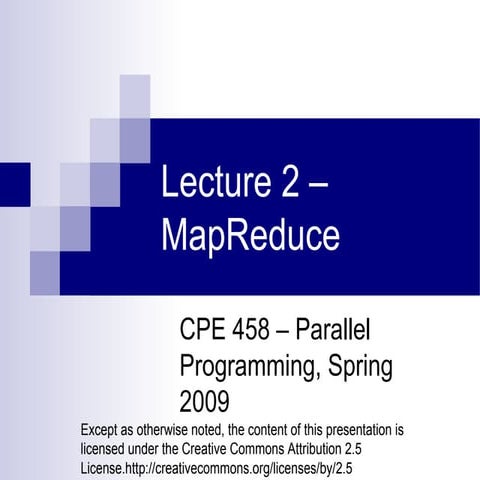 Lecture 2 – MapReduce

CPE 458 – Parallel Programming, Spring 2009

Except as otherwise noted, the content of this presentation is licensed under the Creative Commons Attribution 2.5 License.http://creativecommons.org/licenses/by/2.5